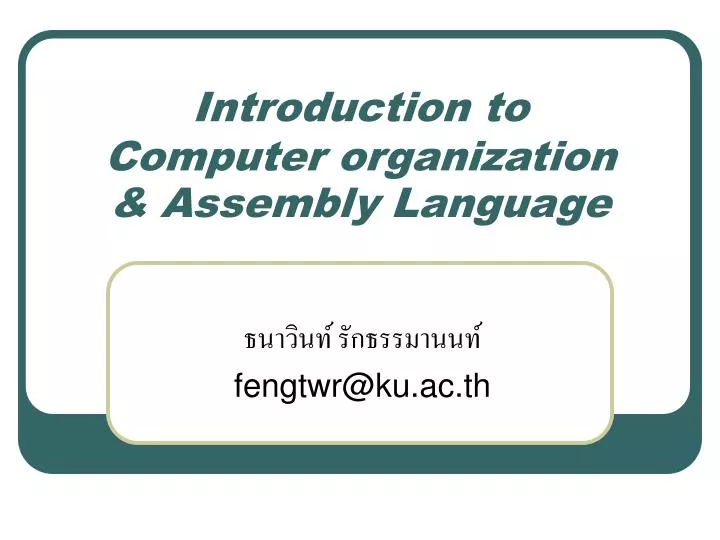 Introduction to Computer organization & Assembly Language

ธนาวินท์ รักธรรมานนท์

fengtwr@ku.ac.th